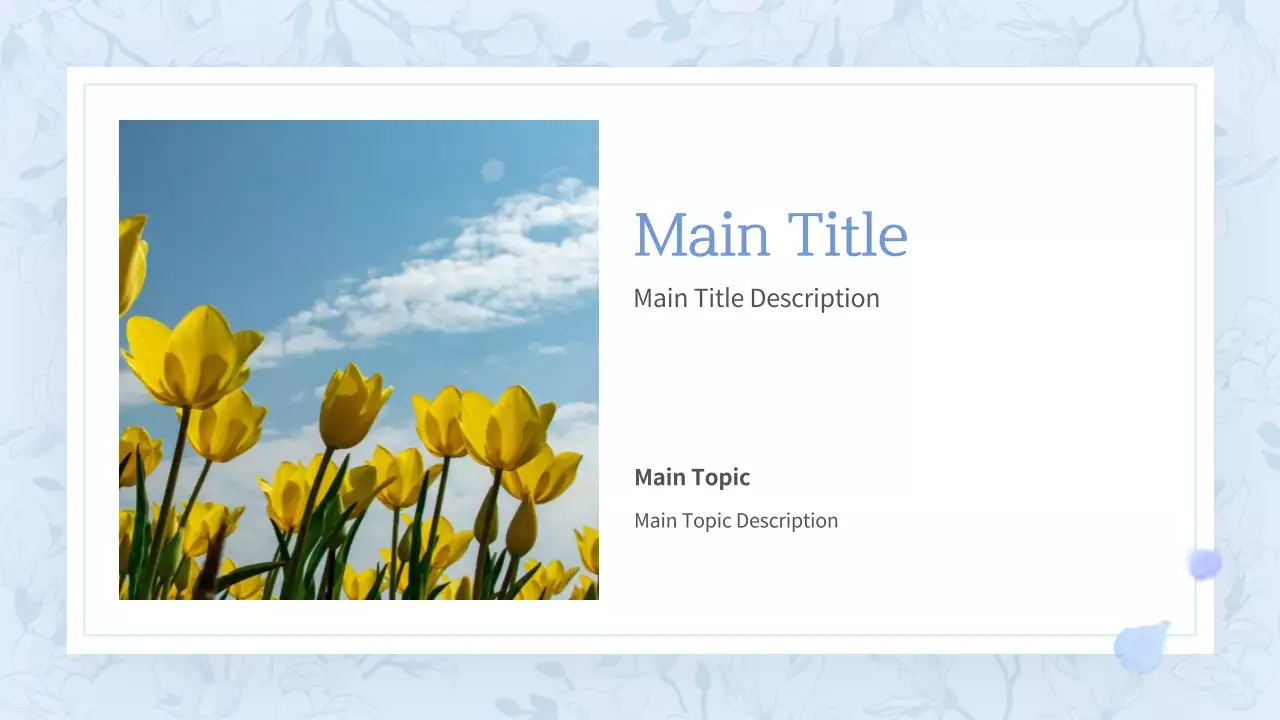 Main Title

Main Title Description

Main Topic

Main Topic Description